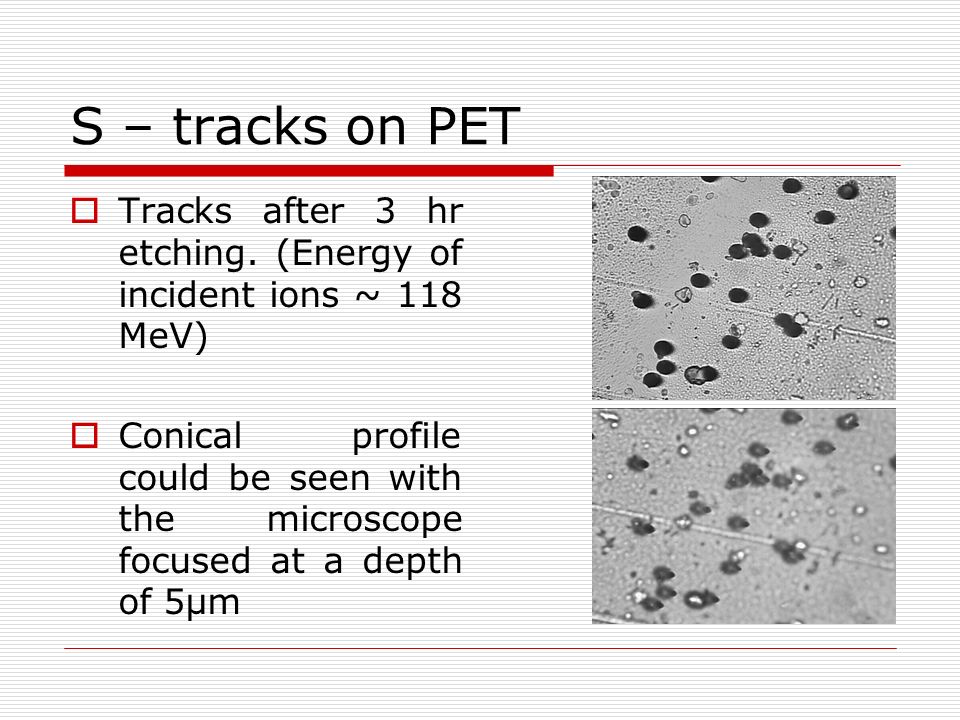 S – tracks on PET

Tracks after 3 hr etching. (Energy of incident ions ~ 118 MeV)

Conical profile could be seen with the microscope focused at a depth of 5μm